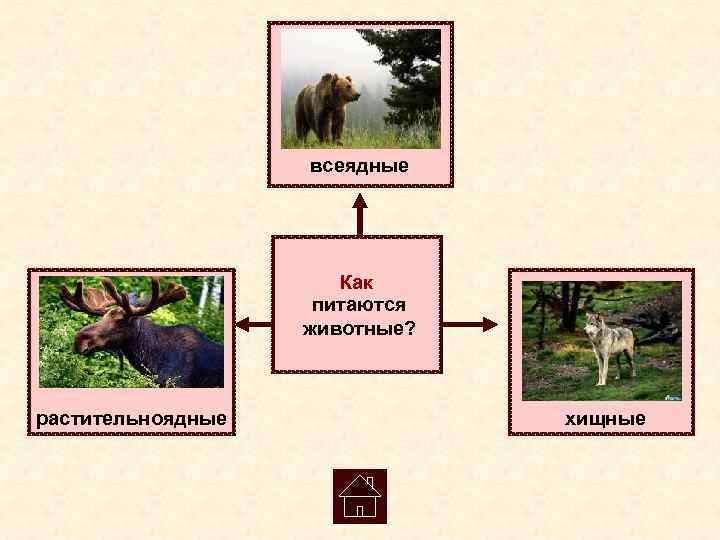 всеядные

Как питаются животные?

растительноядные

хищные